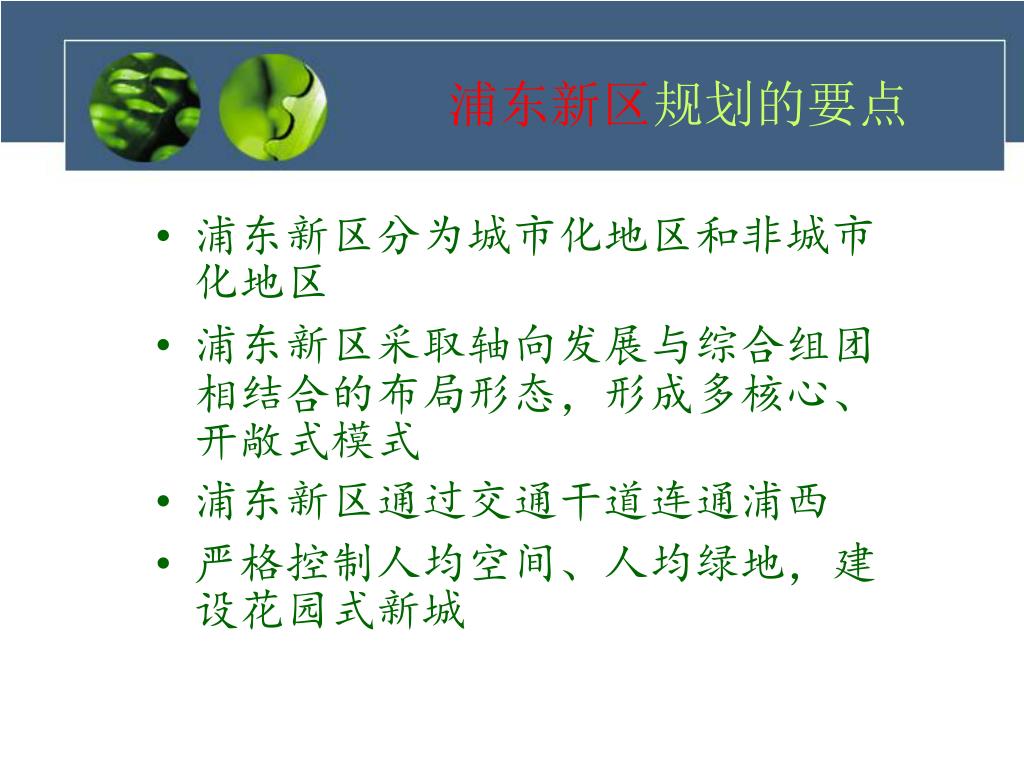 浦东新区规划的要点

• 浦东新区分为城市化地区和非城市化地区
• 浦东新区采取轴向发展与综合组团相结合的布局形态，形成多核心、开敞式模式
• 浦东新区通过交通干道连通浦西
• 严格控制人均空间、人均绿地，建设花园式新城